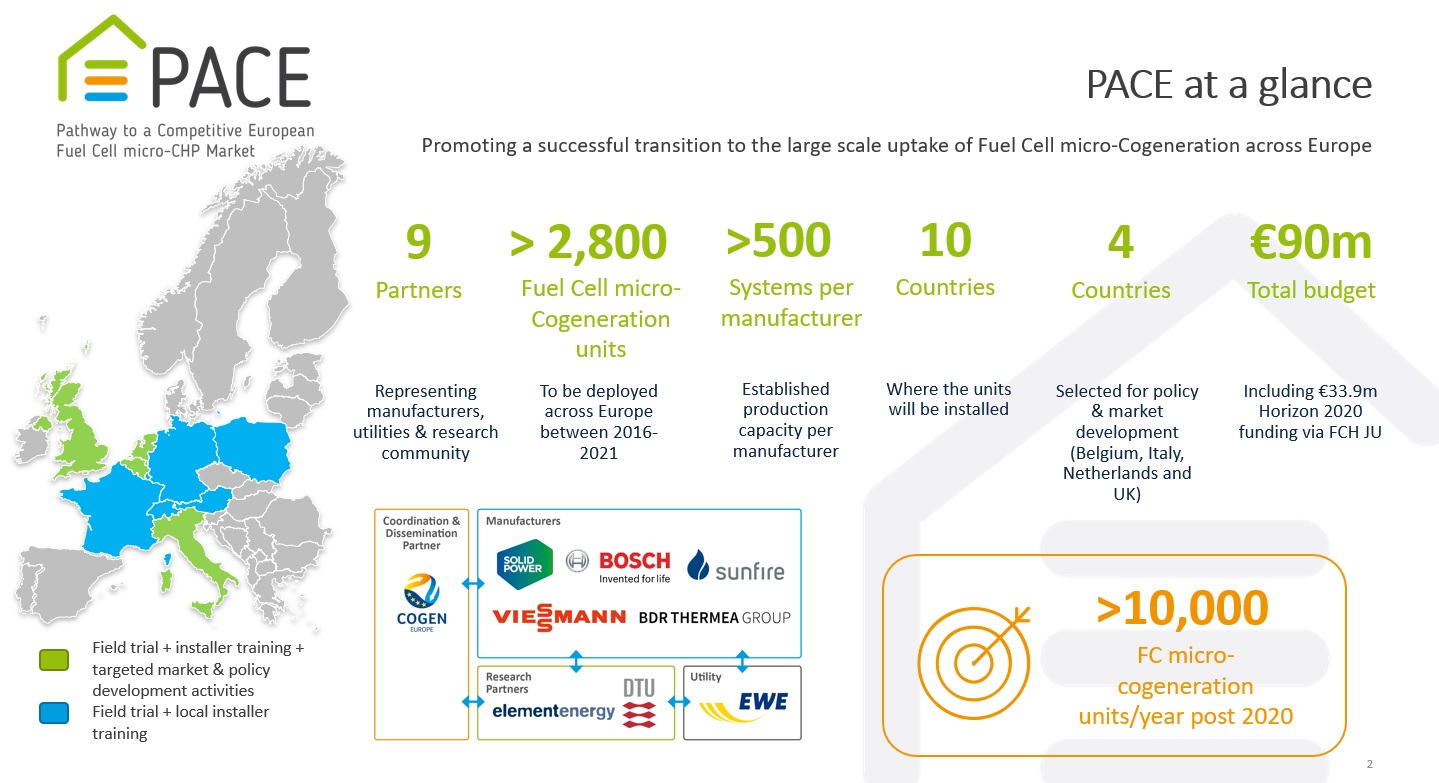 PACE

Pathway to a Competitive European Fuel Cell micro-CHP Market

PACE at a glance

Promoting a successful transition to the large scale uptake of Fuel Cell micro-Cogeneration across Europe

9
Partners
Representing manufacturers, utilities & research community

> 2,800
Fuel Cell micro-Cogeneration units
To be deployed across Europe between 2016-2021

>500
Systems per manufacturer
Established production capacity per manufacturer

10
Countries
Where the units will be installed

4
Countries
Selected for policy & market development (Belgium, Italy, Netherlands and UK)

€90m
Total budget
Including €33.9m Horizon 2020 funding via FCH JU

Coordination & Dissemination Partner
COGEN EUROPE

Manufacturers
SOLID POWER
BOSCH Invented for life
sunfire
VIESSMANN
BDR THERMEA GROUP

Research Partners
elementenergy
DTU

Utility
EWE

>10,000
FC micro-cogeneration units/year post 2020

Field trial + installer training + targeted market & policy development activities
Field trial + local installer training

2